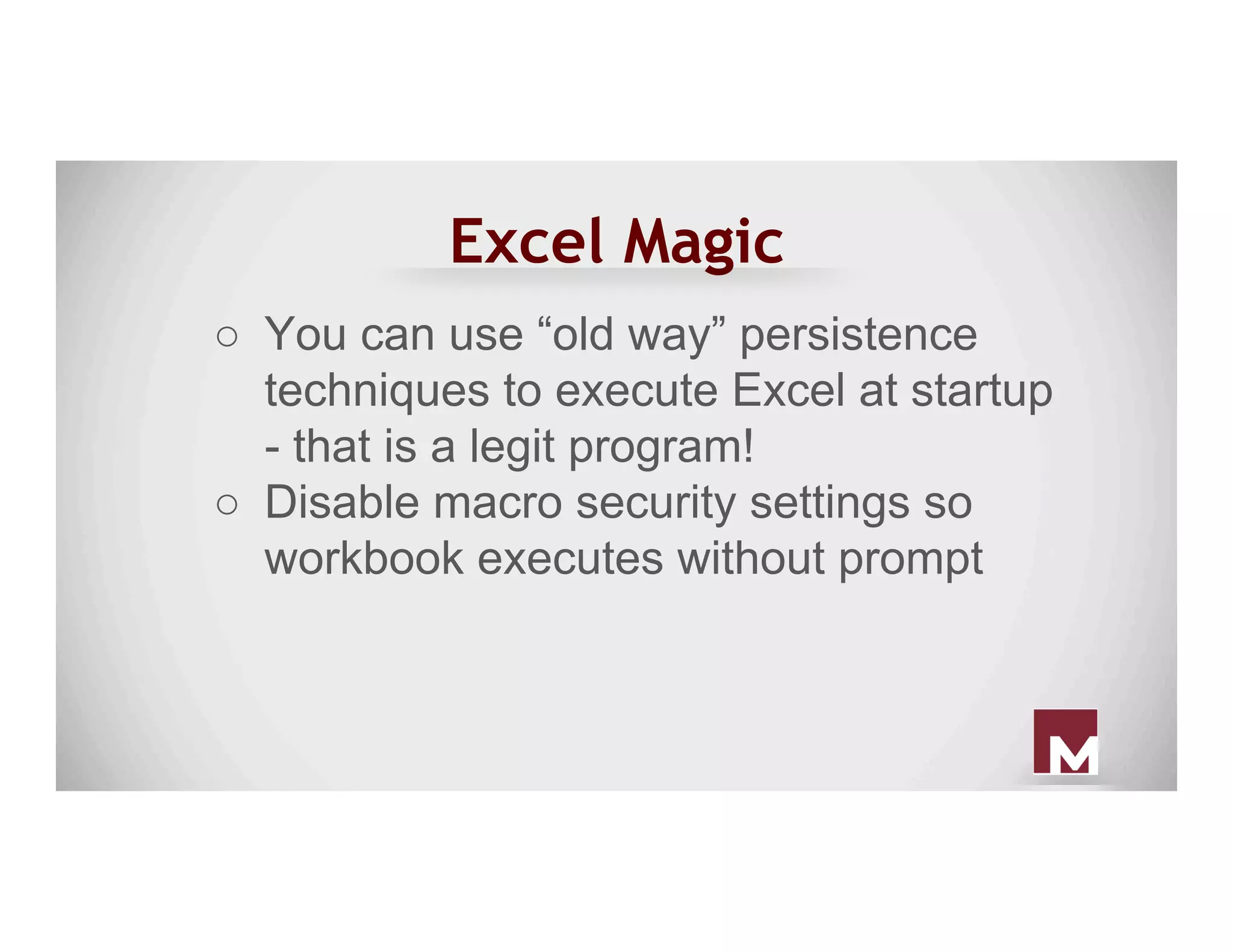 Excel Magic

○ You can use “old way” persistence techniques to execute Excel at startup - that is a legit program!
○ Disable macro security settings so workbook executes without prompt

M